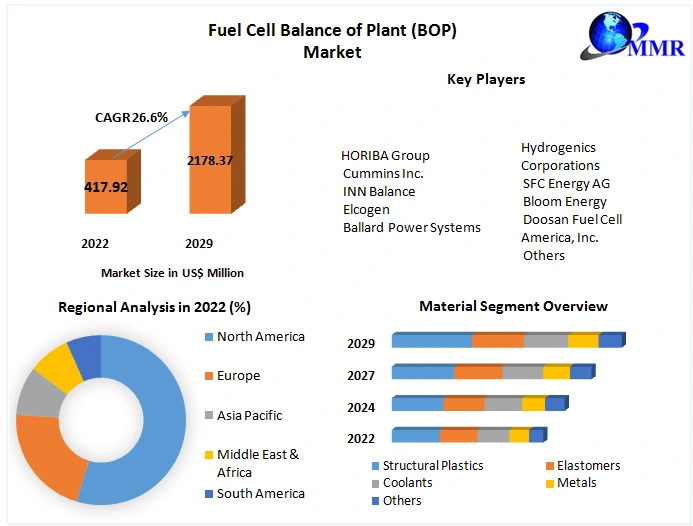 Fuel Cell Balance of Plant (BOP) Market

MMR

CAGR 26.6%

417.92

2178.37

2022

2029

Market Size in US$ Million

Key Players

HORIBA Group
Cummins Inc.
INN Balance
Elcogen
Ballard Power Systems

Hydrogenics Corporations
SFC Energy AG
Bloom Energy
Doosan Fuel Cell America, Inc.
Others

Regional Analysis in 2022 (%)

North America
Europe
Asia Pacific
Middle East & Africa
South America

Material Segment Overview

2029
2027
2024
2022

Structural Plastics
Elastomers
Coolants
Metals
Others